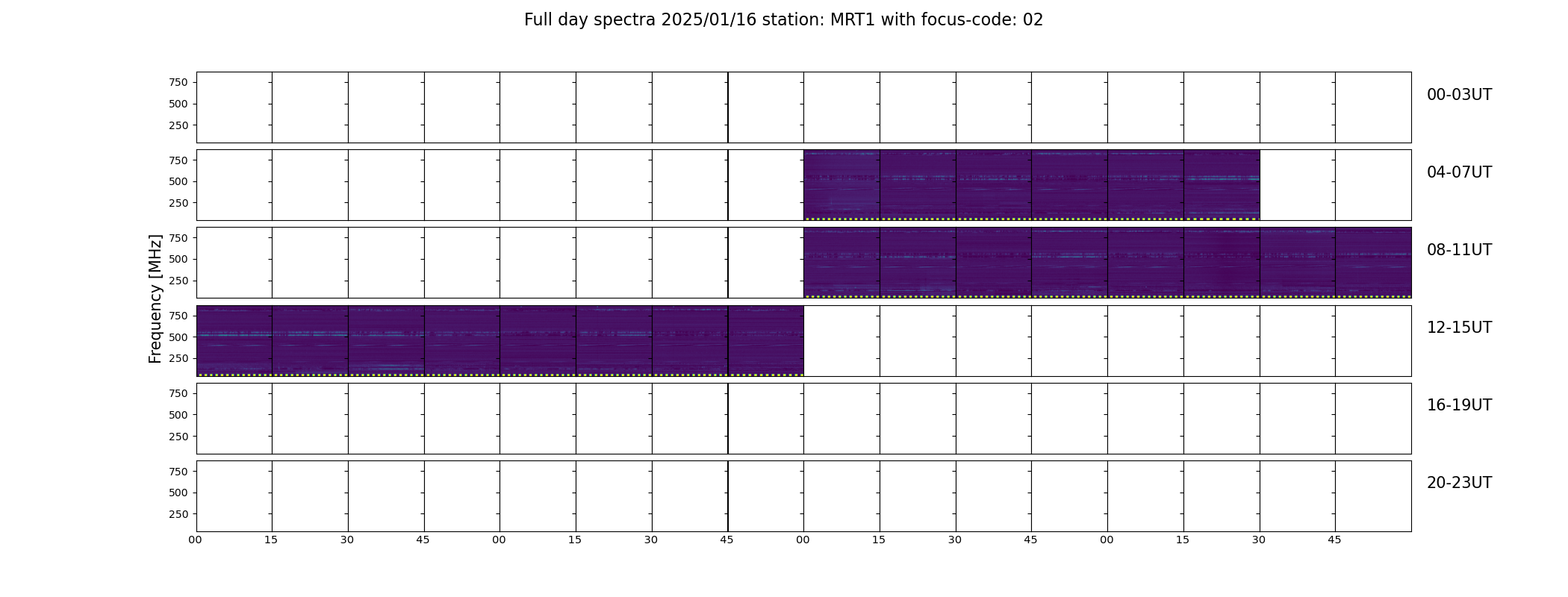 Full day spectra 2025/01/16 station: MRT1 with focus-code: 02

Frequency [MHz]

750
500
250
00-03UT

750
500
250
04-07UT

750
500
250
08-11UT

750
500
250
12-15UT

750
500
250
16-19UT

750
500
250
20-23UT

00 15 30 45 00 15 30 45 00 15 30 45 00 15 30 45